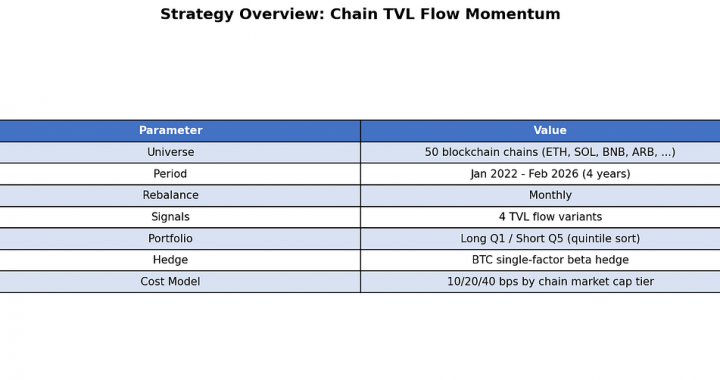 Strategy Overview: Chain TVL Flow Momentum

| Parameter | Value |
|---|---|
| Universe | 50 blockchain chains (ETH, SOL, BNB, ARB, ...) |
| Period | Jan 2022 - Feb 2026 (4 years) |
| Rebalance | Monthly |
| Signals | 4 TVL flow variants |
| Portfolio | Long Q1 / Short Q5 (quintile sort) |
| Hedge | BTC single-factor beta hedge |
| Cost Model | 10/20/40 bps by chain market cap tier |